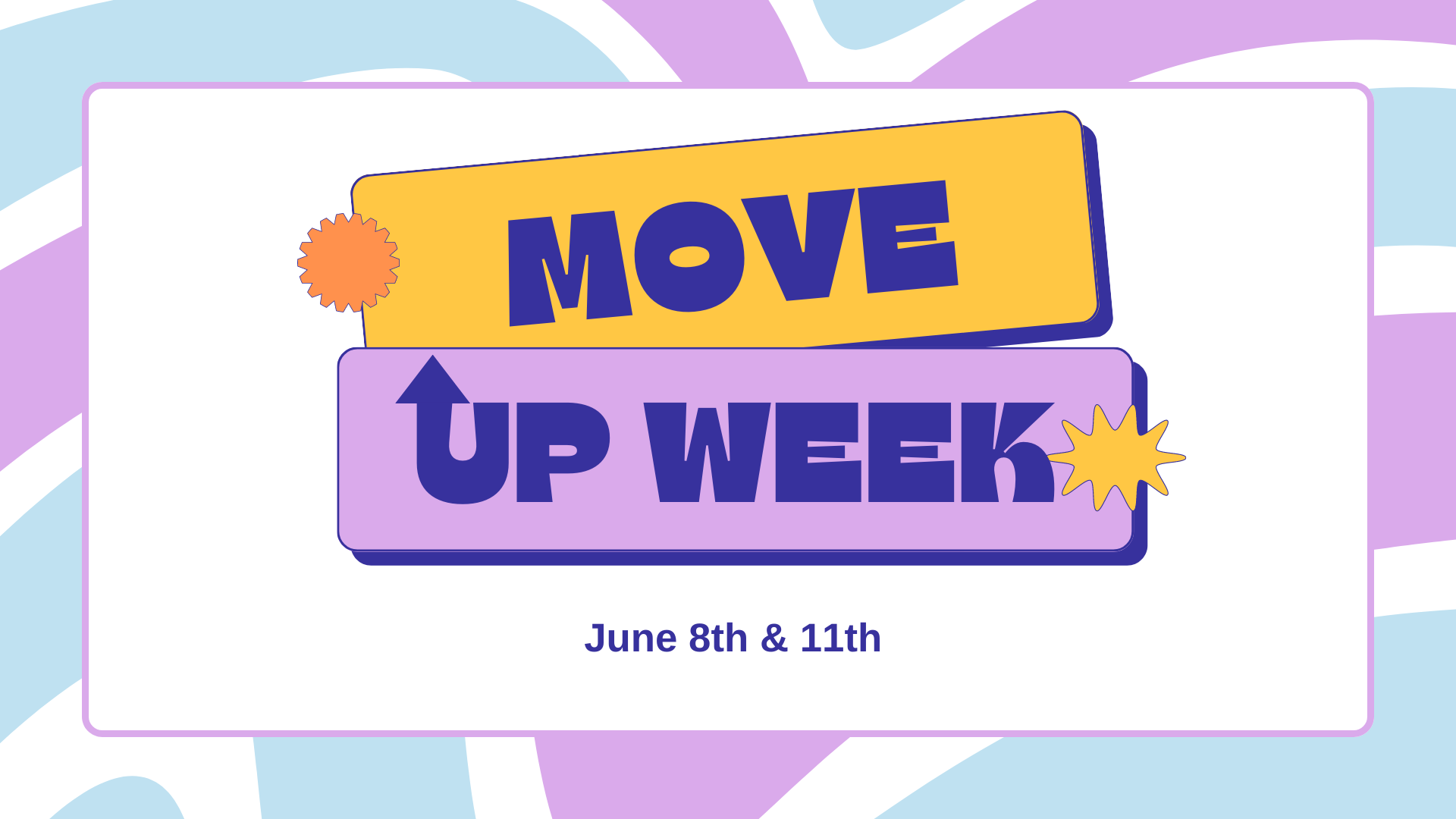 MOVE
UP WEEK

June 8th & 11th